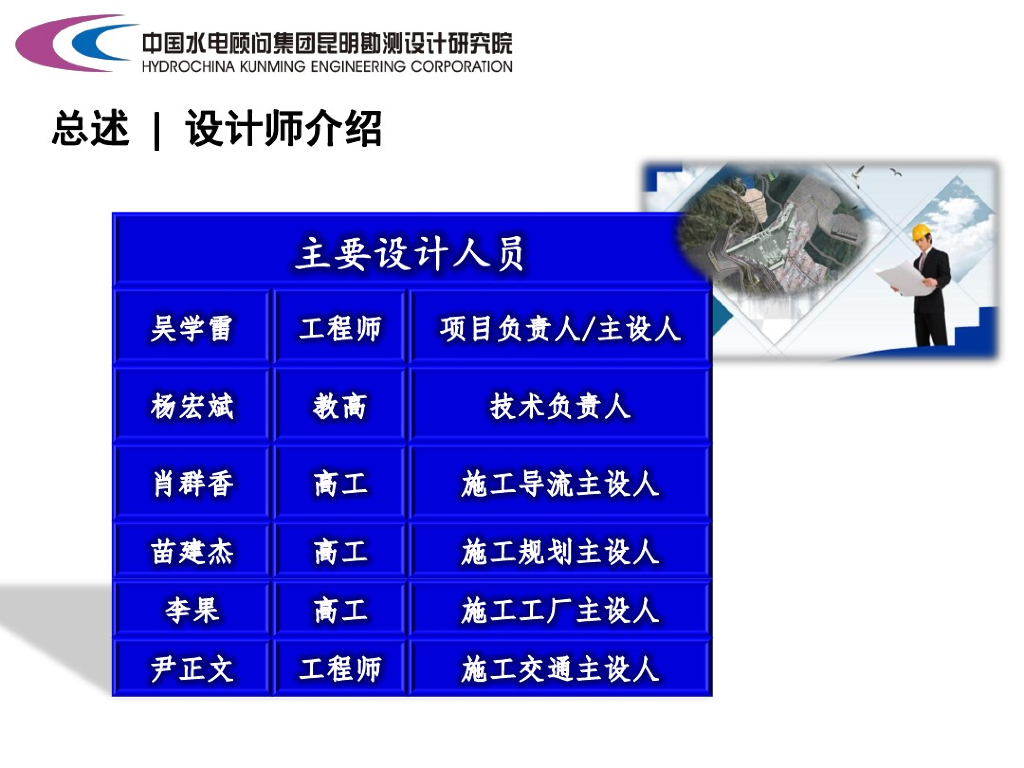 中国水电顾问集团昆明勘测设计研究院
HYDROCHINA KUNMING ENGINEERING CORPORATION

总述 | 设计师介绍

| 主要设计人员 | | |
|---|---|---|
| 吴学雷 | 工程师 | 项目负责人/主设人 |
| 杨宏斌 | 教高 | 技术负责人 |
| 肖群香 | 高工 | 施工导流主设人 |
| 苗建杰 | 高工 | 施工规划主设人 |
| 李果 | 高工 | 施工工厂主设人 |
| 尹正文 | 工程师 | 施工交通主设人 |